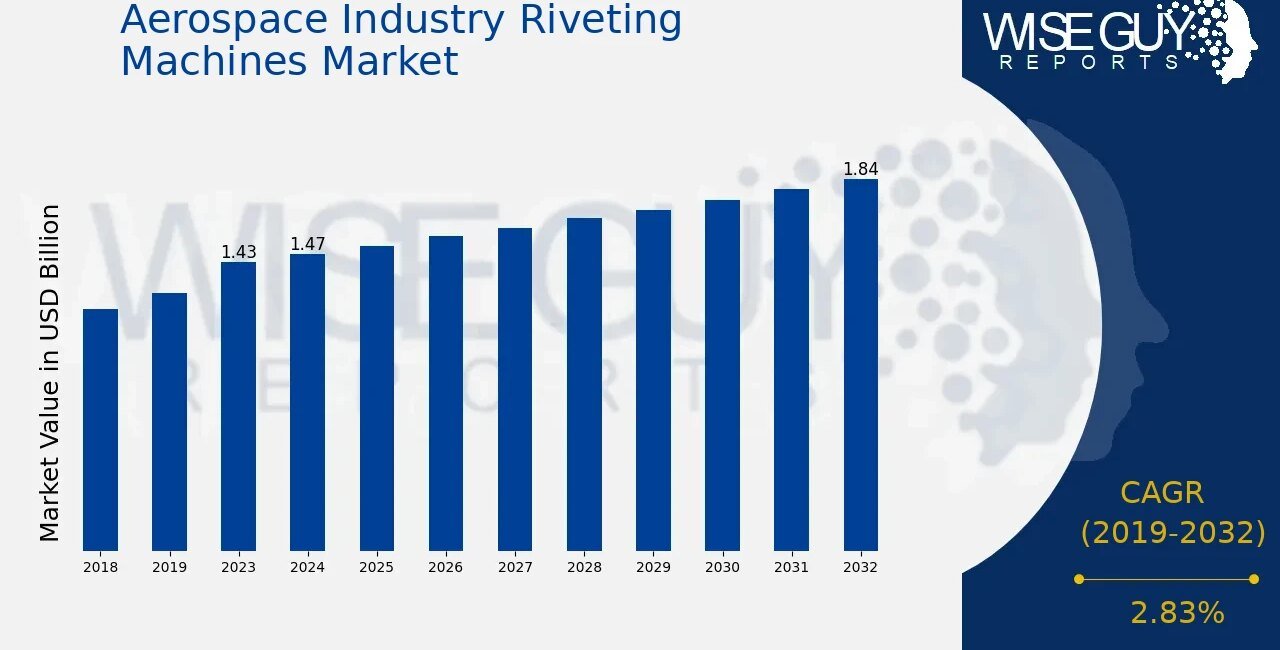 Aerospace Industry Riveting Machines Market

WISE GUY REPORTS

Market Value in USD Billion

1.43
1.47
1.84

2018
2019
2023
2024
2025
2026
2027
2028
2029
2030
2031
2032

CAGR (2019-2032)

2.83%